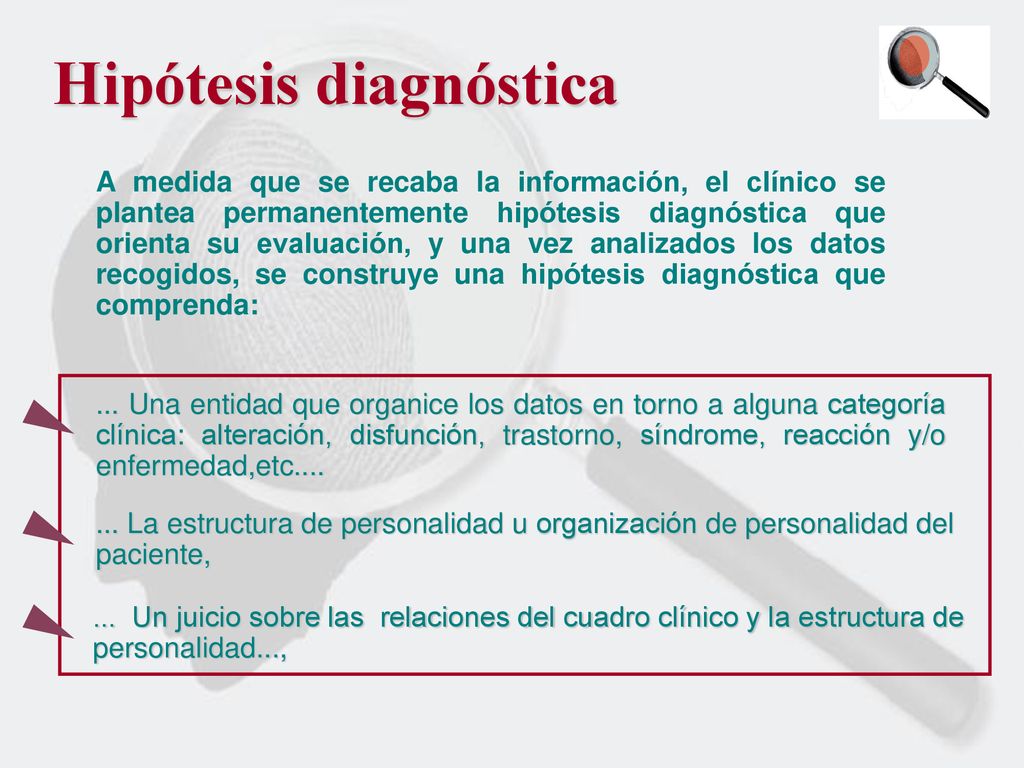 Hipótesis diagnóstica

A medida que se recaba la información, el clínico se plantea permanentemente hipótesis diagnóstica que orienta su evaluación, y una vez analizados los datos recogidos, se construye una hipótesis diagnóstica que comprenda:

... Una entidad que organice los datos en torno a alguna categoría clínica: alteración, disfunción, trastorno, síndrome, reacción y/o enfermedad,etc....

... La estructura de personalidad u organización de personalidad del paciente,

... Un juicio sobre las relaciones del cuadro clínico y la estructura de personalidad...,